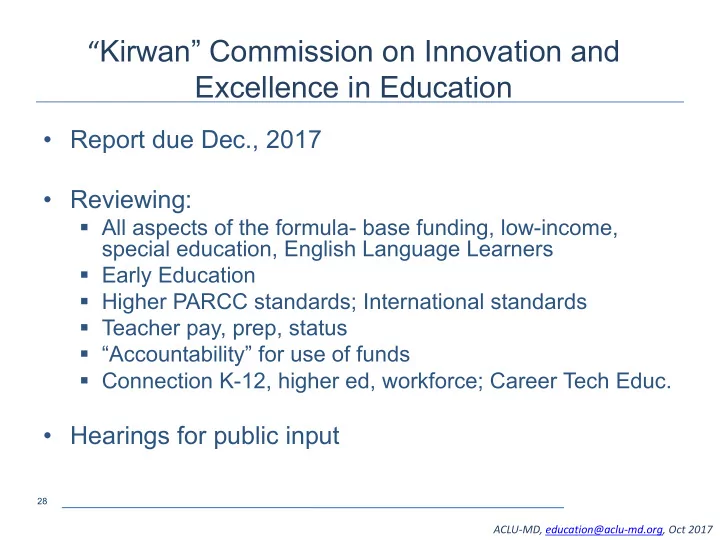 “Kirwan” Commission on Innovation and Excellence in Education

• Report due Dec., 2017

• Reviewing:
  ▪ All aspects of the formula- base funding, low-income, special education, English Language Learners
  ▪ Early Education
  ▪ Higher PARCC standards; International standards
  ▪ Teacher pay, prep, status
  ▪ “Accountability” for use of funds
  ▪ Connection K-12, higher ed, workforce; Career Tech Educ.

• Hearings for public input

28

ACLU-MD, education@aclu-md.org, Oct 2017